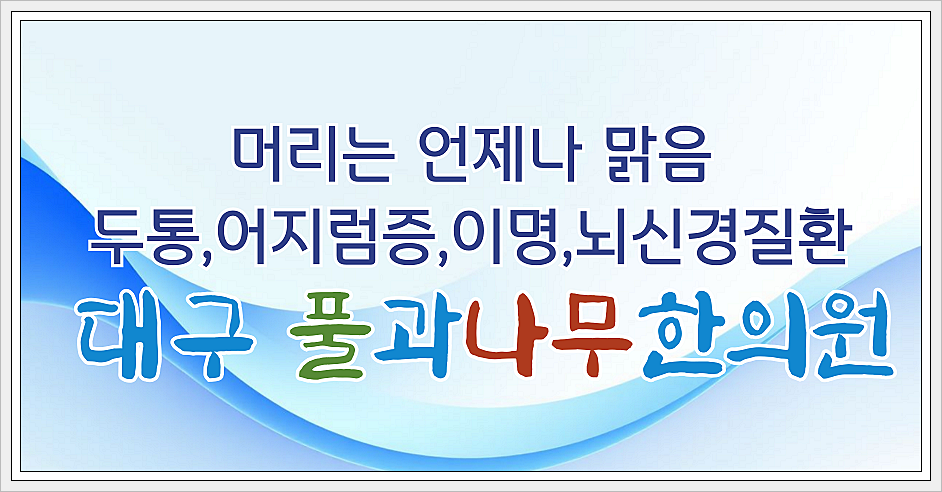 머리는 언제나 맑음
두통,어지럼증,이명,뇌신경질환

대구 풀과나무한의원